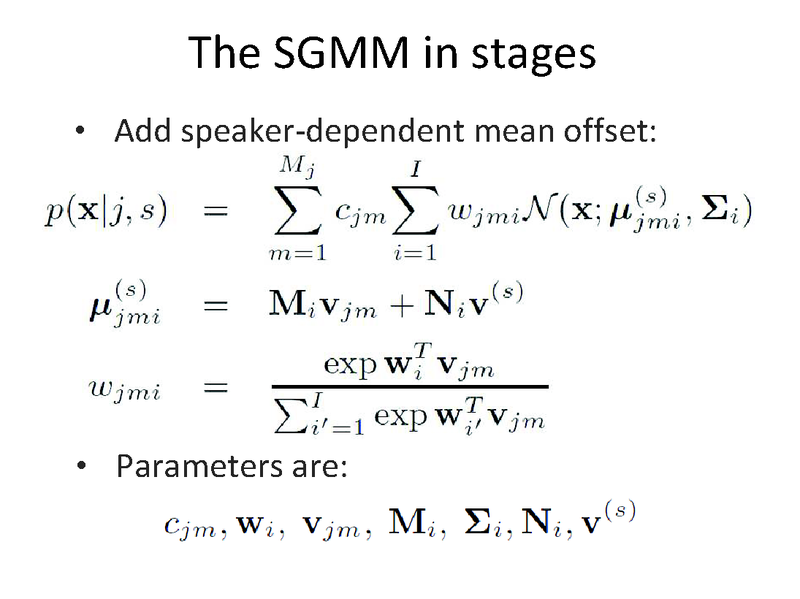 The SGMM in stages

• Add speaker-dependent mean offset:

$p(\mathbf{x}|j,s) = \sum_{m=1}^{M_j} c_{jm} \sum_{i=1}^{I} w_{jmi} \mathcal{N}(\mathbf{x}; \boldsymbol{\mu}_{jmi}^{(s)}, \boldsymbol{\Sigma}_i)$

$\boldsymbol{\mu}_{jmi}^{(s)} = \mathbf{M}_i \mathbf{v}_{jm} + \mathbf{N}_i \mathbf{v}^{(s)}$

$w_{jmi} = \frac{\exp \mathbf{w}_i^T \mathbf{v}_{jm}}{\sum_{i'=1}^{I} \exp \mathbf{w}_{i'}^T \mathbf{v}_{jm}}$

• Parameters are:

$c_{jm}, \mathbf{w}_i, \ \mathbf{v}_{jm}, \ \mathbf{M}_i, \ \boldsymbol{\Sigma}_i, \mathbf{N}_i, \mathbf{v}^{(s)}$